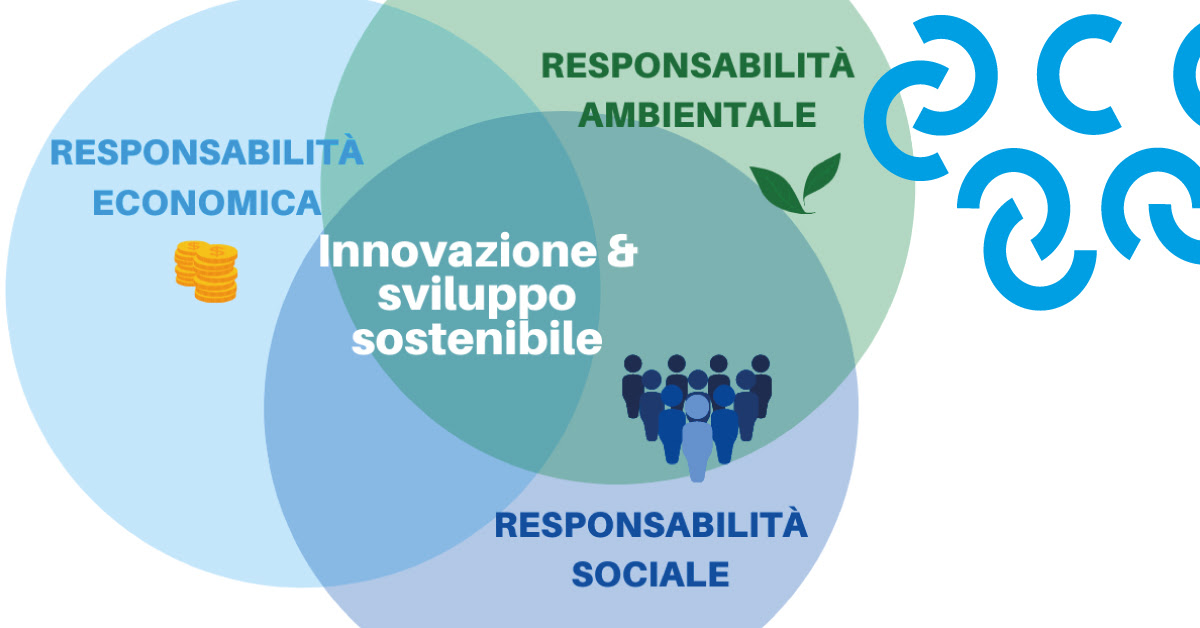 RESPONSABILITÀ ECONOMICA

RESPONSABILITÀ AMBIENTALE

Innovazione & sviluppo sostenibile

RESPONSABILITÀ SOCIALE